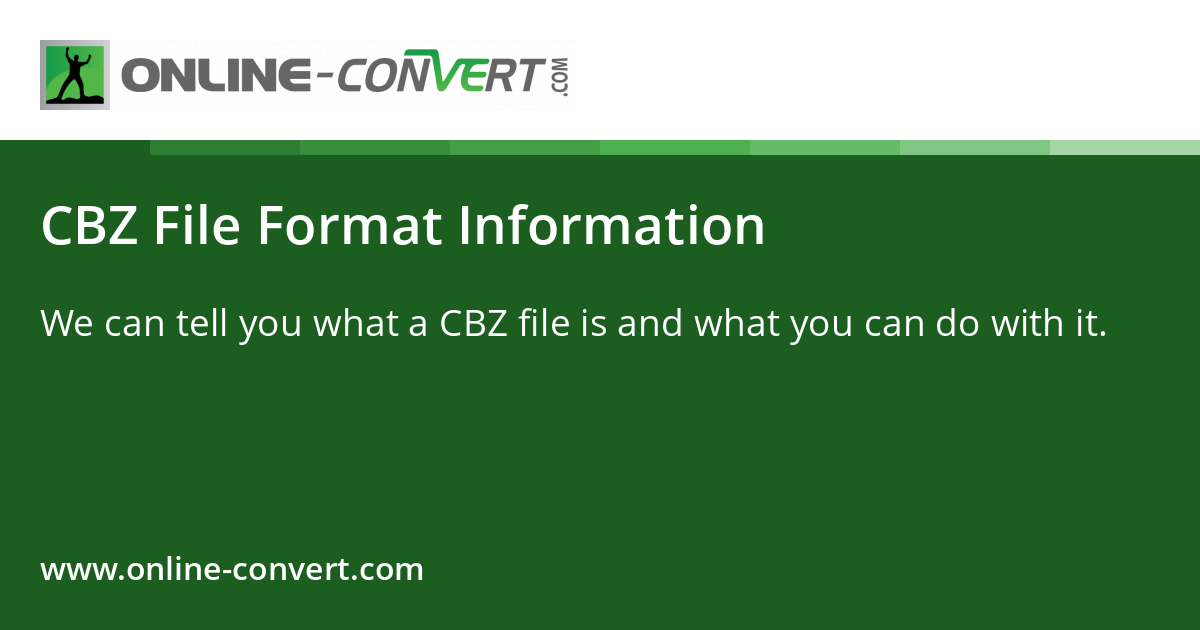 ONLINE-CONVERT.COM

CBZ File Format Information

We can tell you what a CBZ file is and what you can do with it.

www.online-convert.com